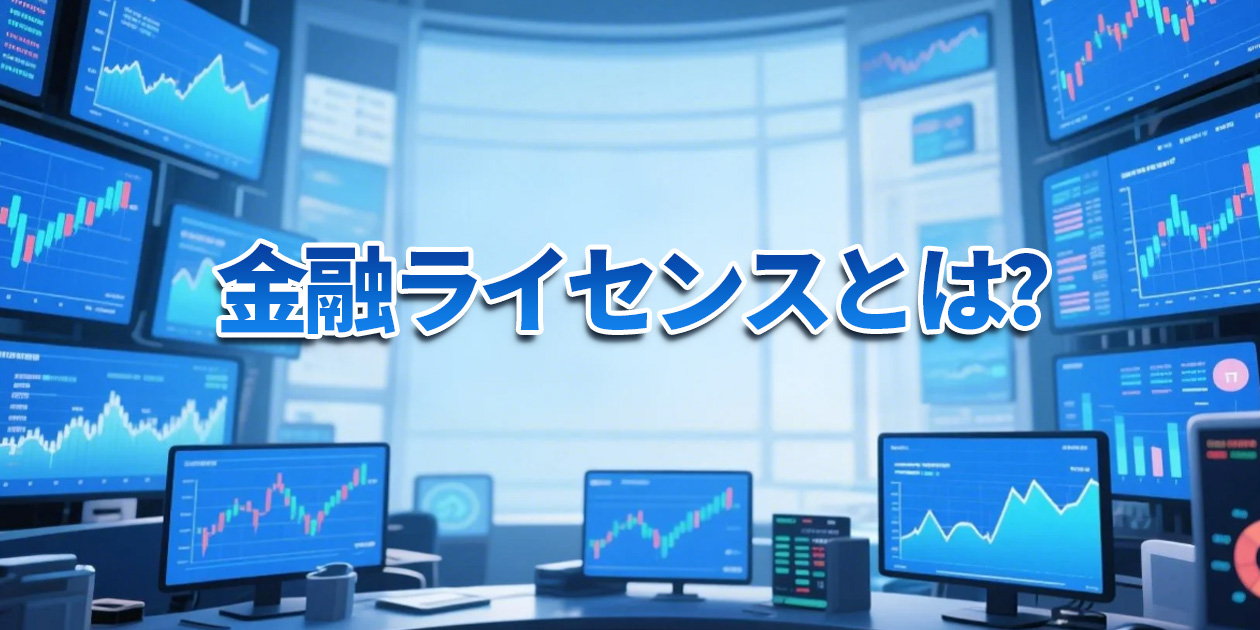 金融ライセンスとは?